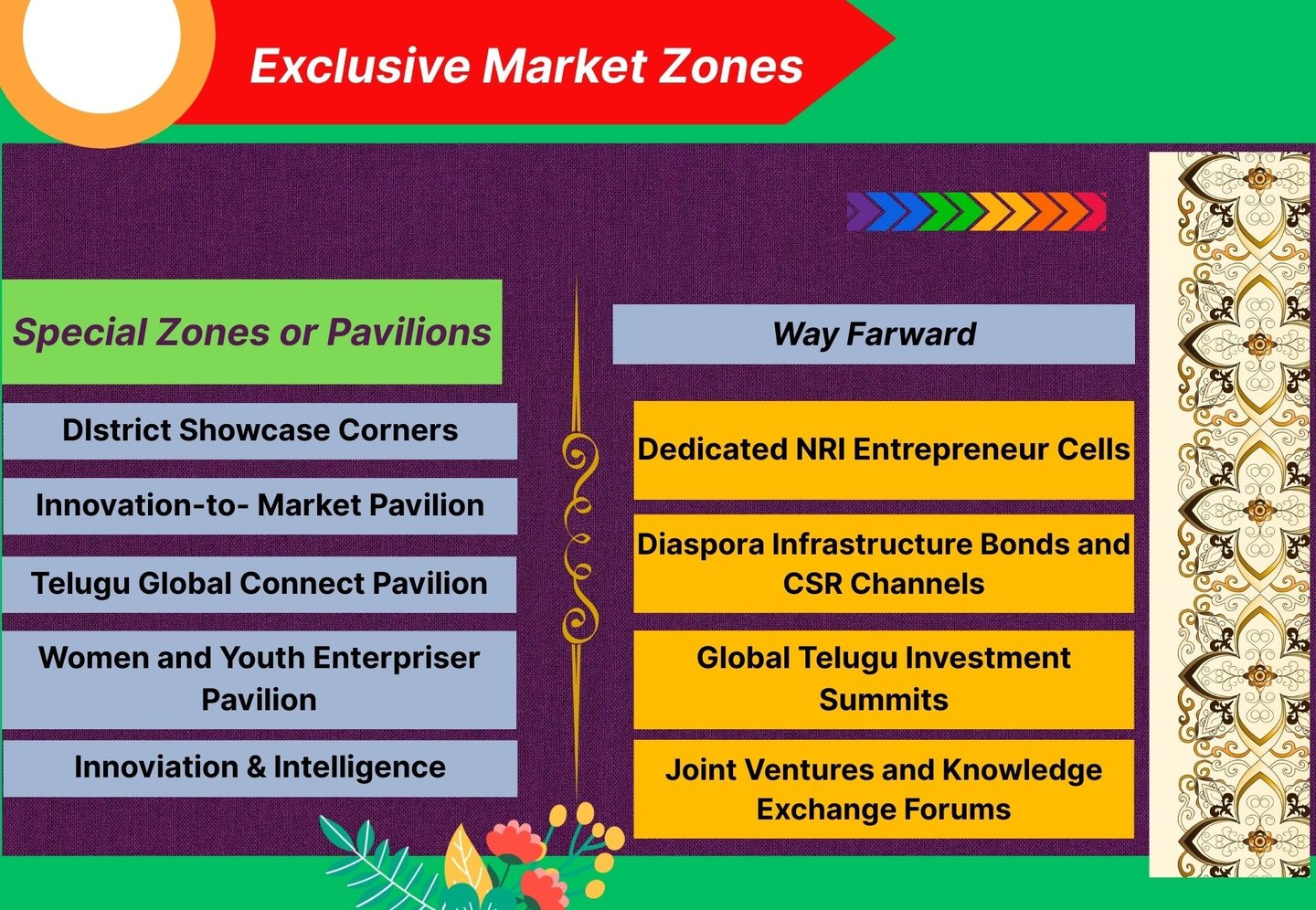 Exclusive Market Zones

Special Zones or Pavilions

DIstrict Showcase Corners

Innovation-to- Market Pavilion

Telugu Global Connect Pavilion

Women and Youth Enterpriser Pavilion

Innoviation & Intelligence

Way Farward

Dedicated NRI Entrepreneur Cells

Diaspora Infrastructure Bonds and CSR Channels

Global Telugu Investment Summits

Joint Ventures and Knowledge Exchange Forums